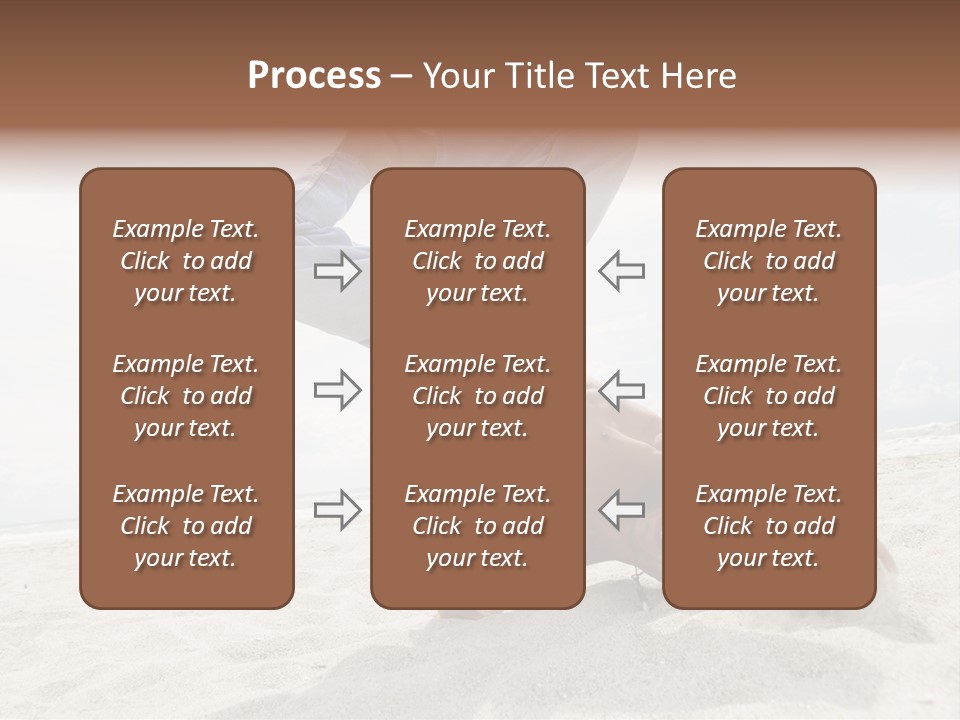 Process – Your Title Text Here

Example Text. Click to add your text.

Example Text. Click to add your text.

Example Text. Click to add your text.

Example Text. Click to add your text.

Example Text. Click to add your text.

Example Text. Click to add your text.

Example Text. Click to add your text.

Example Text. Click to add your text.

Example Text. Click to add your text.